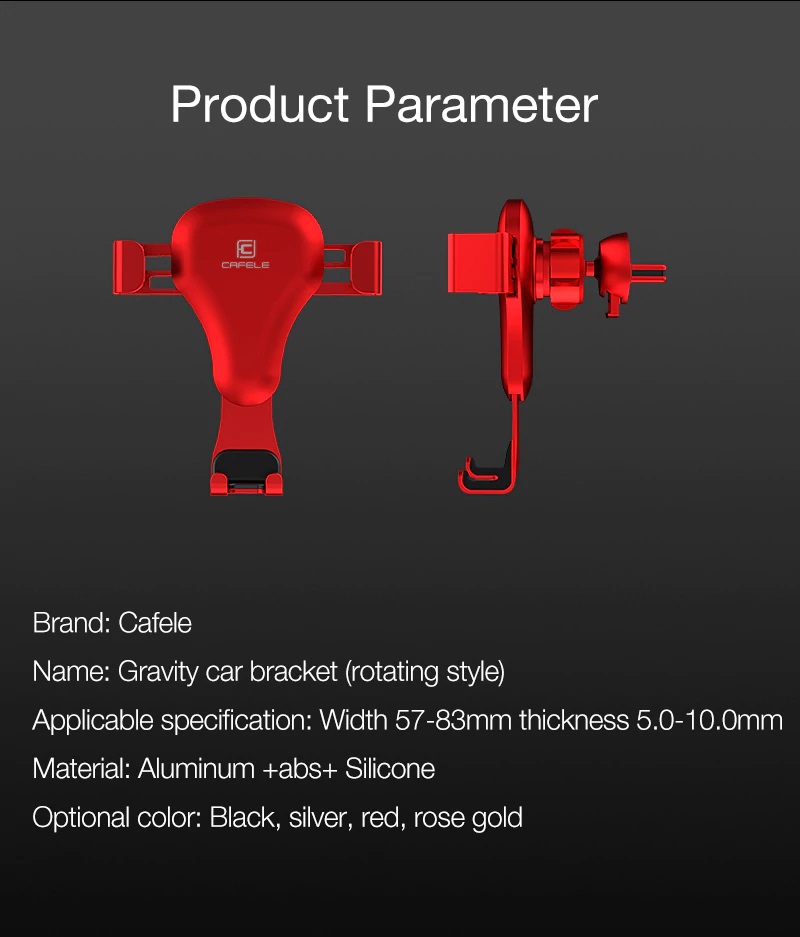 Product Parameter

CAFELE

Brand: Cafele

Name: Gravity car bracket (rotating style)

Applicable specification: Width 57-83mm thickness 5.0-10.0mm

Material: Aluminum +abs+ Silicone

Optional color: Black, silver, red, rose gold